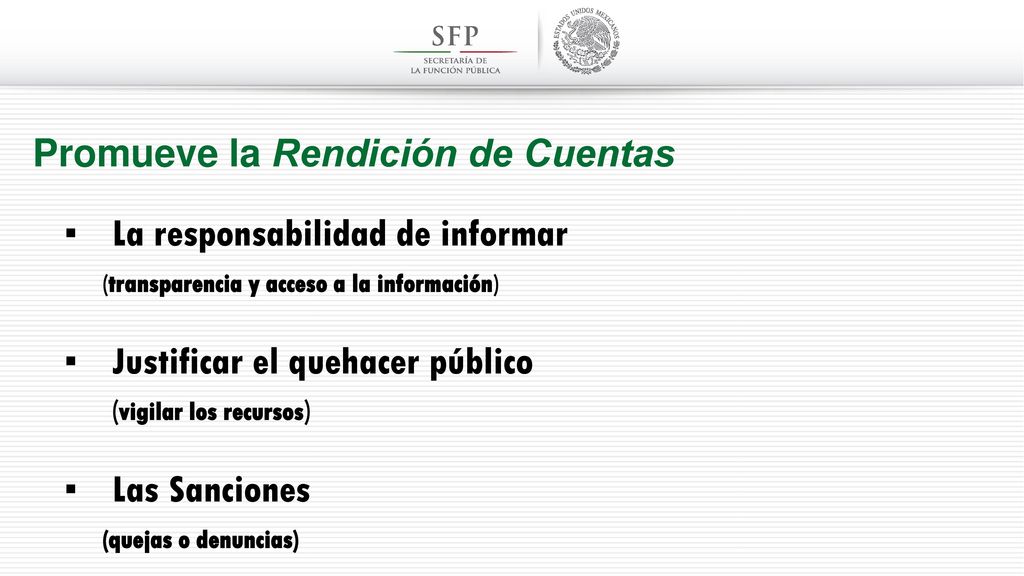 SFP
SECRETARÍA DE
LA FUNCIÓN PÚBLICA

ESTADOS UNIDOS MEXICANOS

Promueve la Rendición de Cuentas

▪ La responsabilidad de informar
(transparencia y acceso a la información)

▪ Justificar el quehacer público
(vigilar los recursos)

▪ Las Sanciones
(quejas o denuncias)